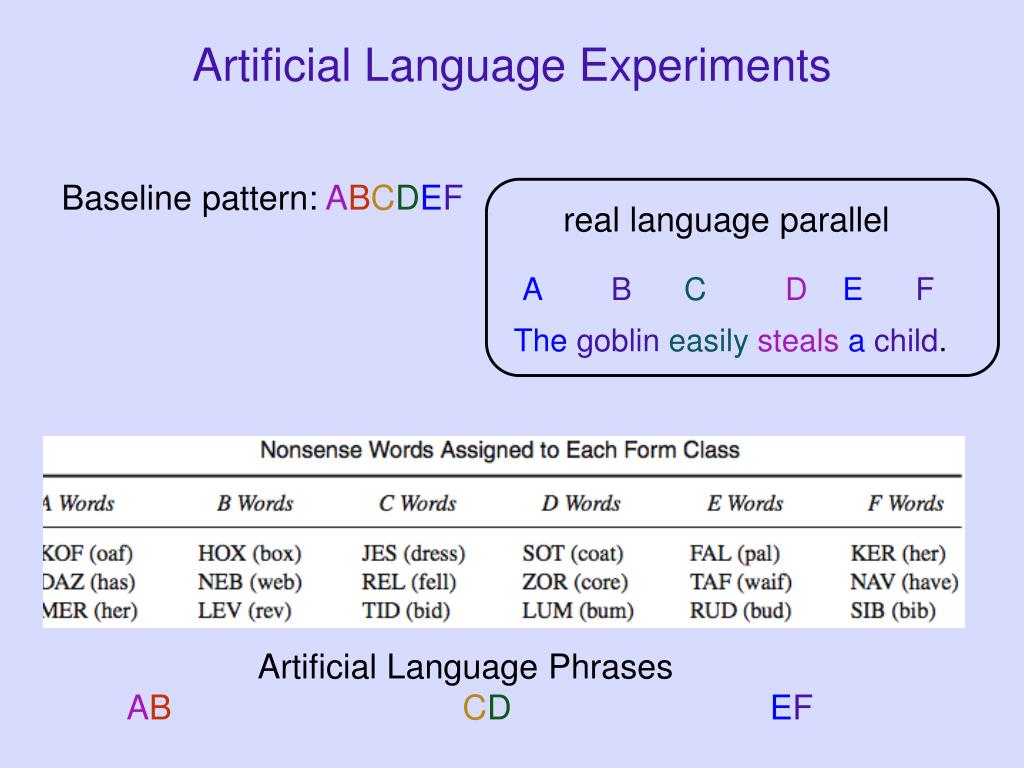 Artificial Language Experiments

Baseline pattern: ABCDEF

real language parallel

A B C D E F

The goblin easily steals a child.

Nonsense Words Assigned to Each Form Class

| A Words | B Words | C Words | D Words | E Words | F Words |
|---|---|---|---|---|---|
| KOF (oaf) | HOX (box) | JES (dress) | SOT (coat) | FAL (pal) | KER (her) |
| DAZ (has) | NEB (web) | REL (fell) | ZOR (core) | TAF (waif) | NAV (have) |
| MER (her) | LEV (rev) | TID (bid) | LUM (bum) | RUD (bud) | SIB (bib) |

Artificial Language Phrases

AB CD EF